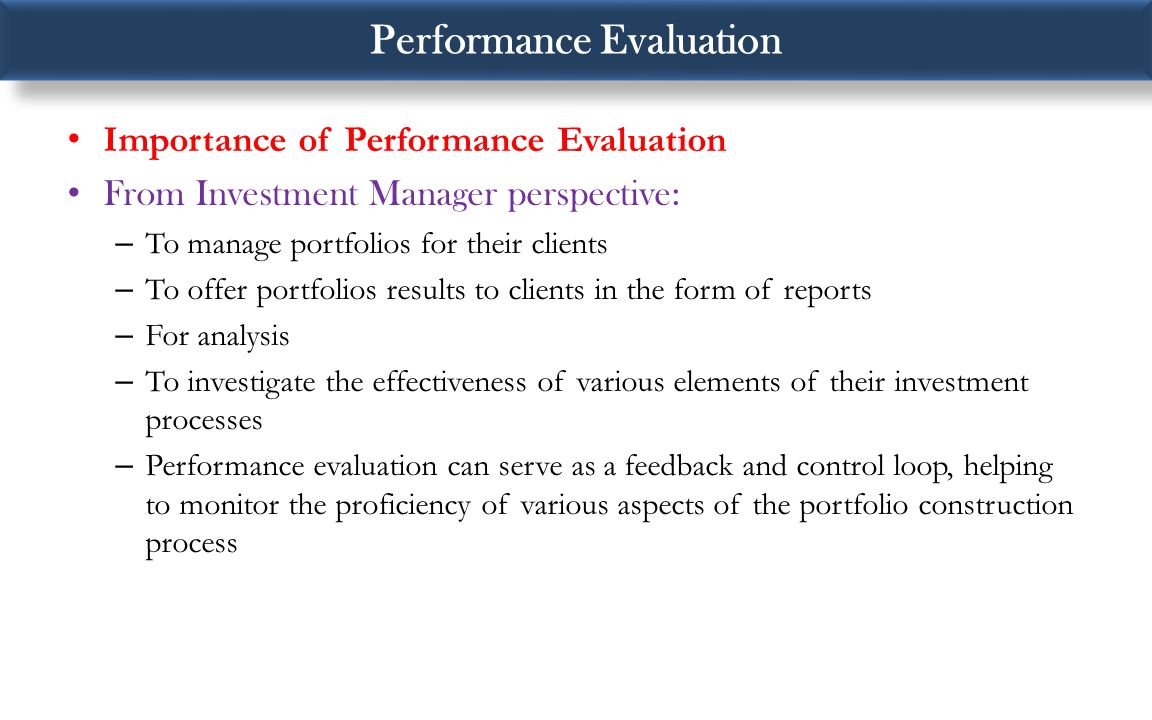 Performance Evaluation

• Importance of Performance Evaluation
• From Investment Manager perspective:
– To manage portfolios for their clients
– To offer portfolios results to clients in the form of reports
– For analysis
– To investigate the effectiveness of various elements of their investment processes
– Performance evaluation can serve as a feedback and control loop, helping to monitor the proficiency of various aspects of the portfolio construction process